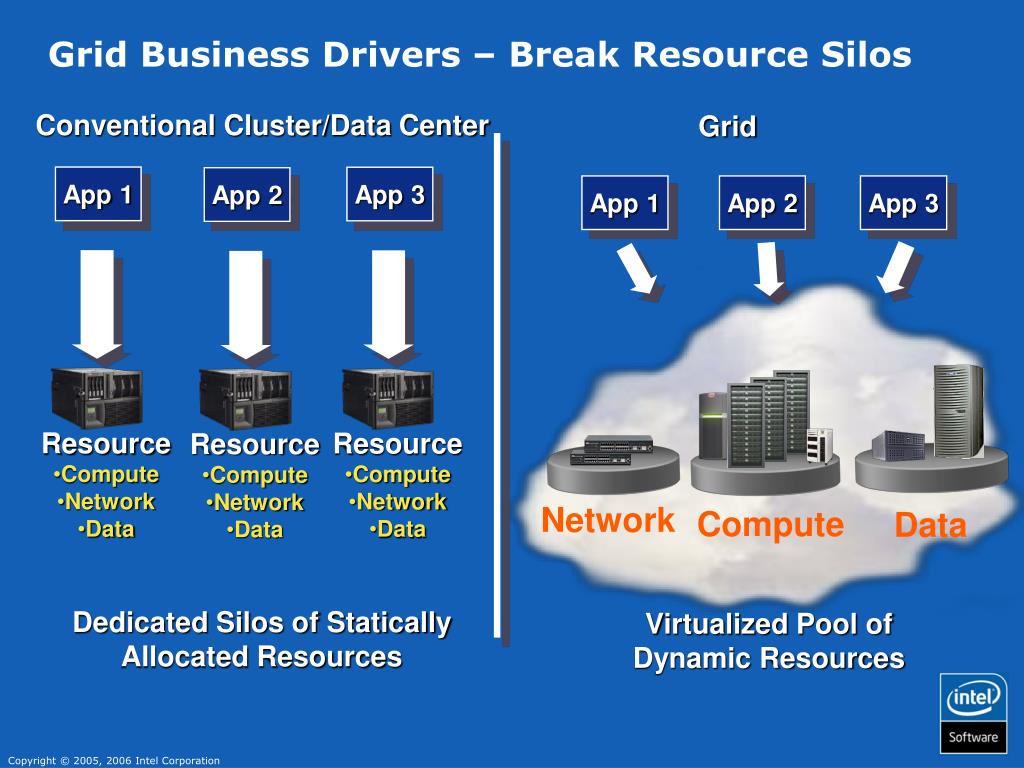 Grid Business Drivers – Break Resource Silos

Conventional Cluster/Data Center

App 1

App 2

App 3

Resource
•Compute
•Network
•Data

Resource
•Compute
•Network
•Data

Resource
•Compute
•Network
•Data

Dedicated Silos of Statically Allocated Resources

Grid

App 1

App 2

App 3

Network

Compute

Data

Virtualized Pool of Dynamic Resources

intel

Software

Copyright © 2005, 2006 Intel Corporation